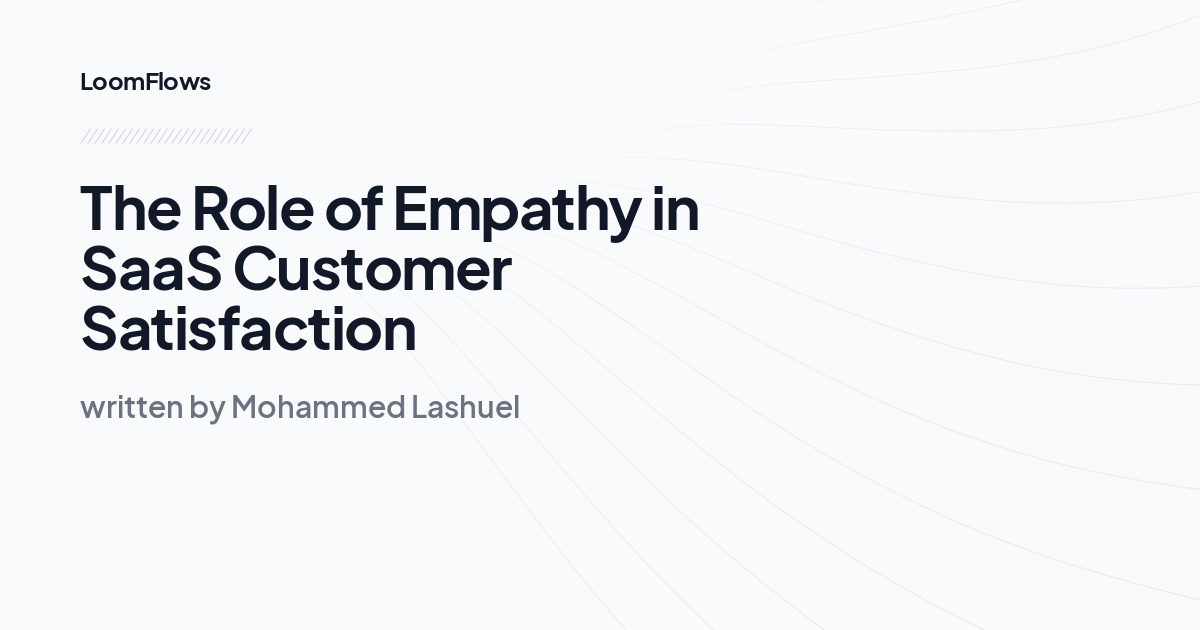 LoomFlows

The Role of Empathy in SaaS Customer Satisfaction

written by Mohammed Lashuel